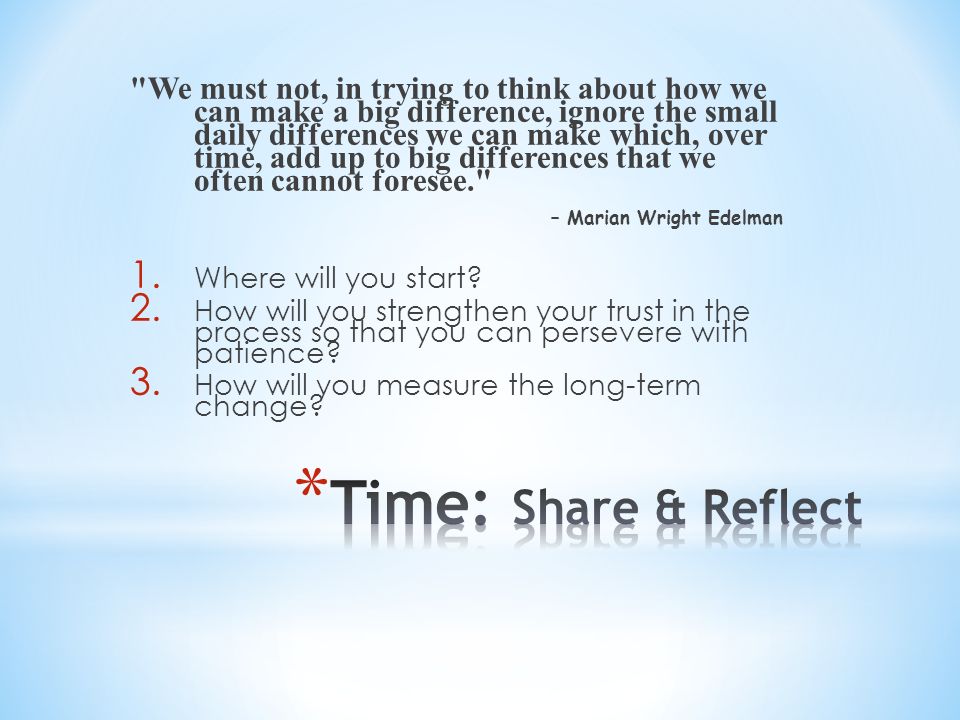 "We must not, in trying to think about how we can make a big difference, ignore the small daily differences we can make which, over time, add up to big differences that we often cannot foresee."

– Marian Wright Edelman

1. Where will you start?
2. How will you strengthen your trust in the process so that you can persevere with patience?
3. How will you measure the long-term change?

*Time: Share & Reflect